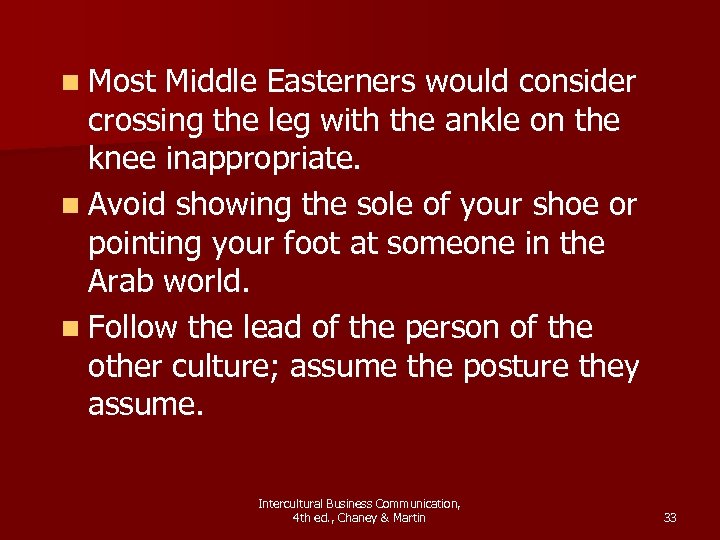 - Most Middle Easterners would consider crossing the leg with the ankle on the knee inappropriate.
- Avoid showing the sole of your shoe or pointing your foot at someone in the Arab world.
- Follow the lead of the person of the other culture; assume the posture they assume.

Intercultural Business Communication, 4th ed., Chaney & Martin

33